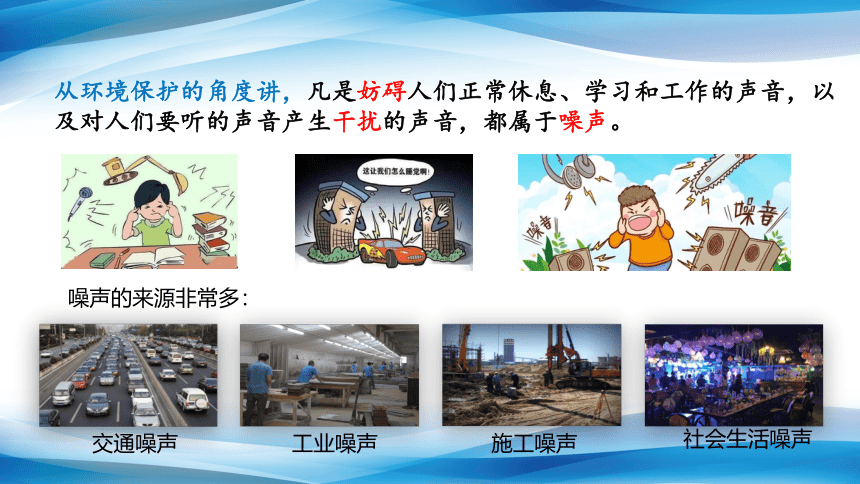 从环境保护的角度讲，凡是妨碍人们正常休息、学习和工作的声音，以及对人们要听的声音产生干扰的声音，都属于噪声。

这让我们怎么睡觉啊！

噪音

噪音

噪声的来源非常多：

交通噪声

工业噪声

施工噪声

社会生活噪声